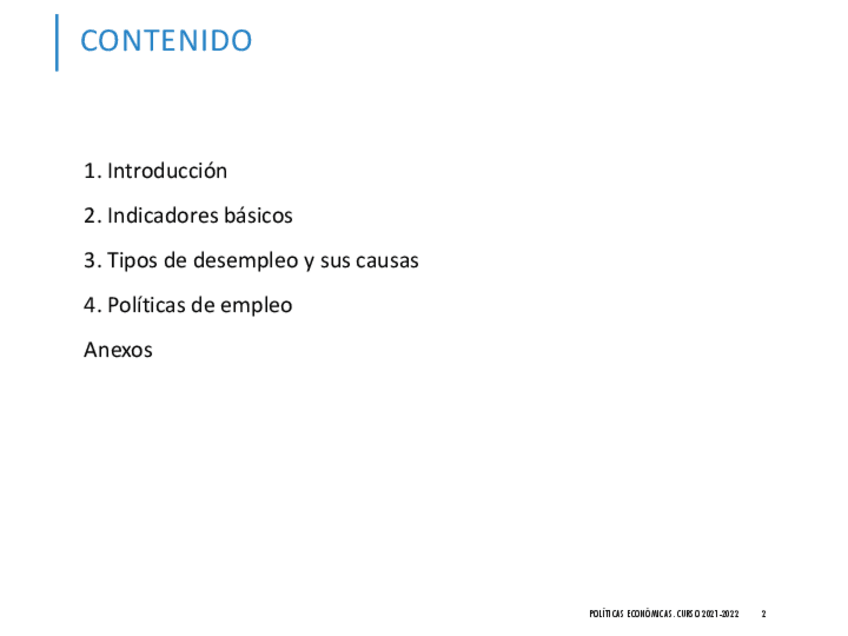 CONTENIDO

1. Introducción

2. Indicadores básicos

3. Tipos de desempleo y sus causas

4. Políticas de empleo

Anexos

POLÍTICAS ECONÓMICAS. CURSO 2021-2022 2